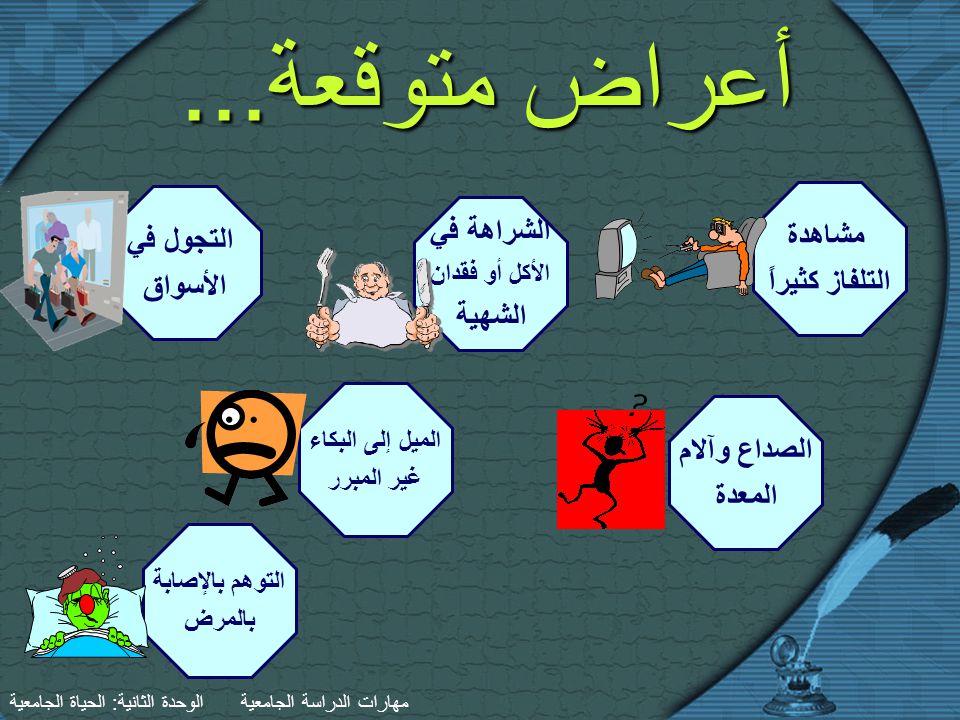 أعراض متوقعة...

مشاهدة التلفاز كثيراً

الشراهة في الأكل أو فقدان الشهية

التجول في الأسواق

الصداع وآلام المعدة

الميل إلى البكاء غير المبرر

التوهم بالإصابة بالمرض

مهارات الدراسة الجامعية     الوحدة الثانية: الحياة الجامعية